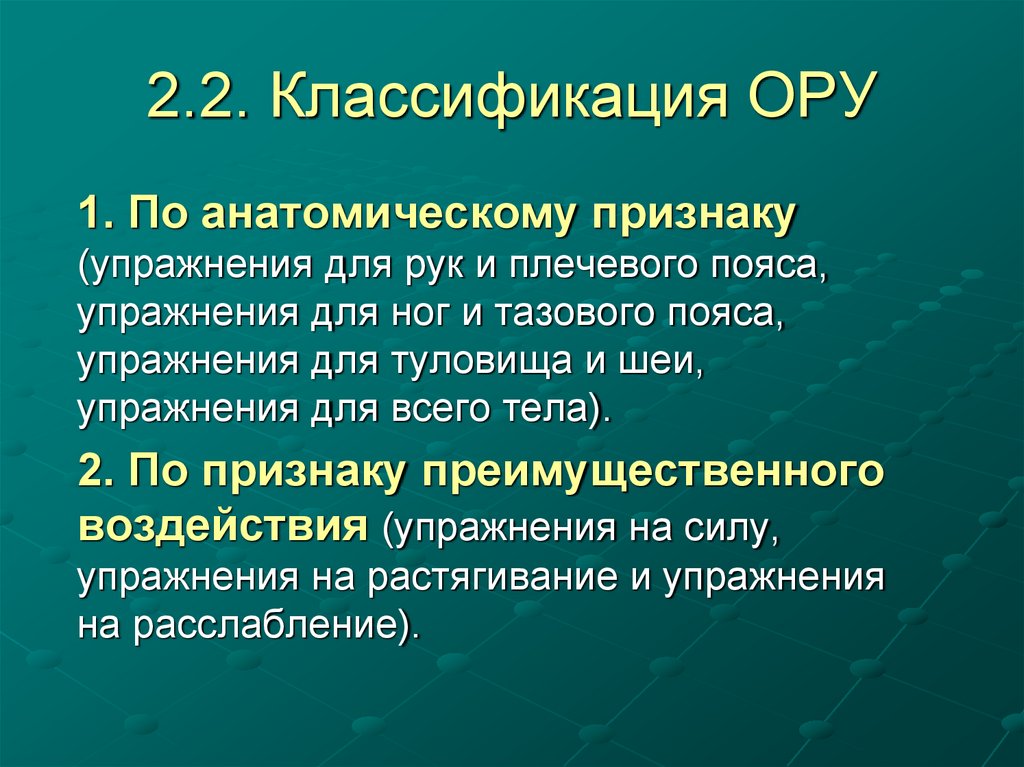 2.2. Классификация ОРУ

1. По анатомическому признаку (упражнения для рук и плечевого пояса, упражнения для ног и тазового пояса, упражнения для туловища и шеи, упражнения для всего тела).

2. По признаку преимущественного воздействия (упражнения на силу, упражнения на растягивание и упражнения на расслабление).